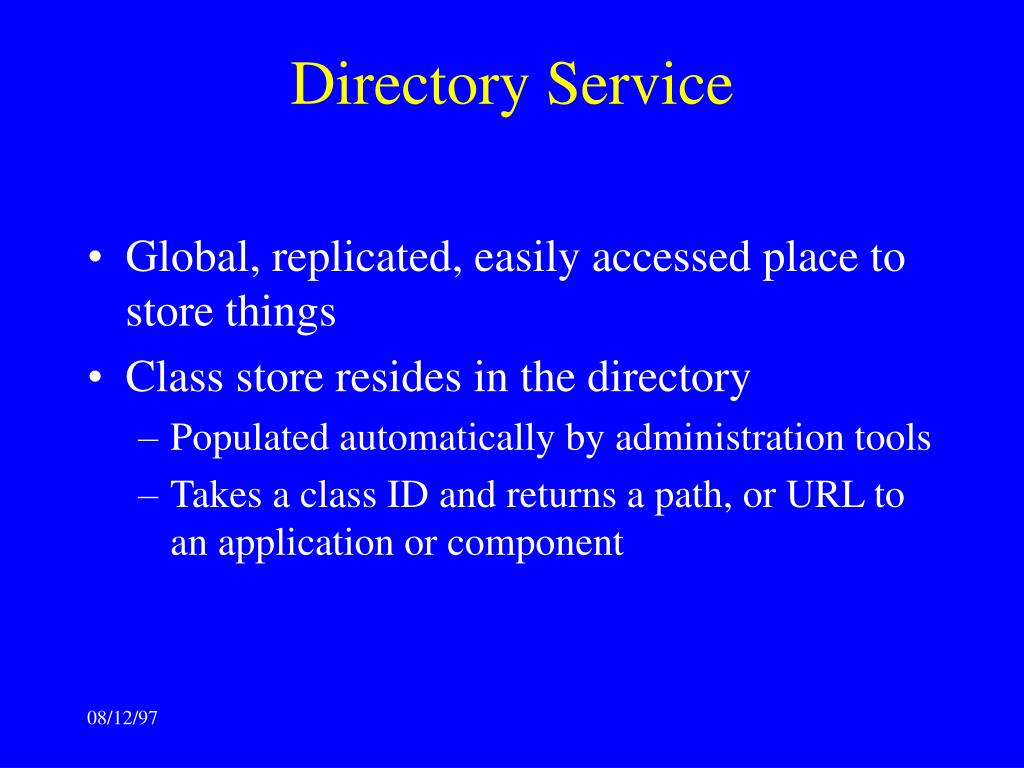 Directory Service

• Global, replicated, easily accessed place to store things
• Class store resides in the directory
– Populated automatically by administration tools
– Takes a class ID and returns a path, or URL to an application or component

08/12/97